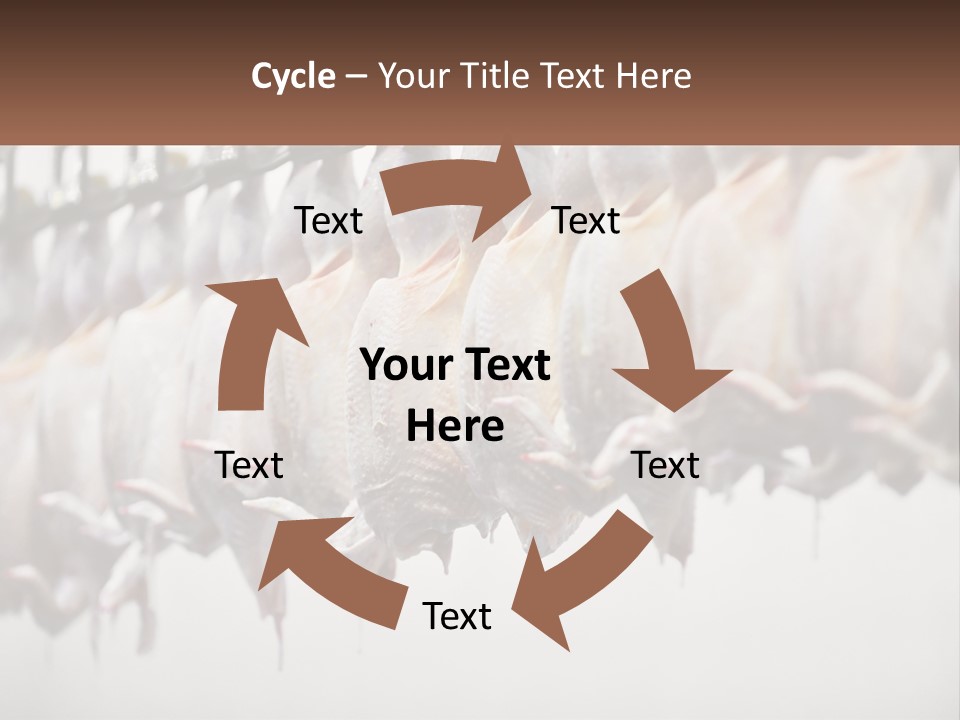 Cycle – Your Title Text Here

Text

Text

Your Text Here

Text

Text

Text